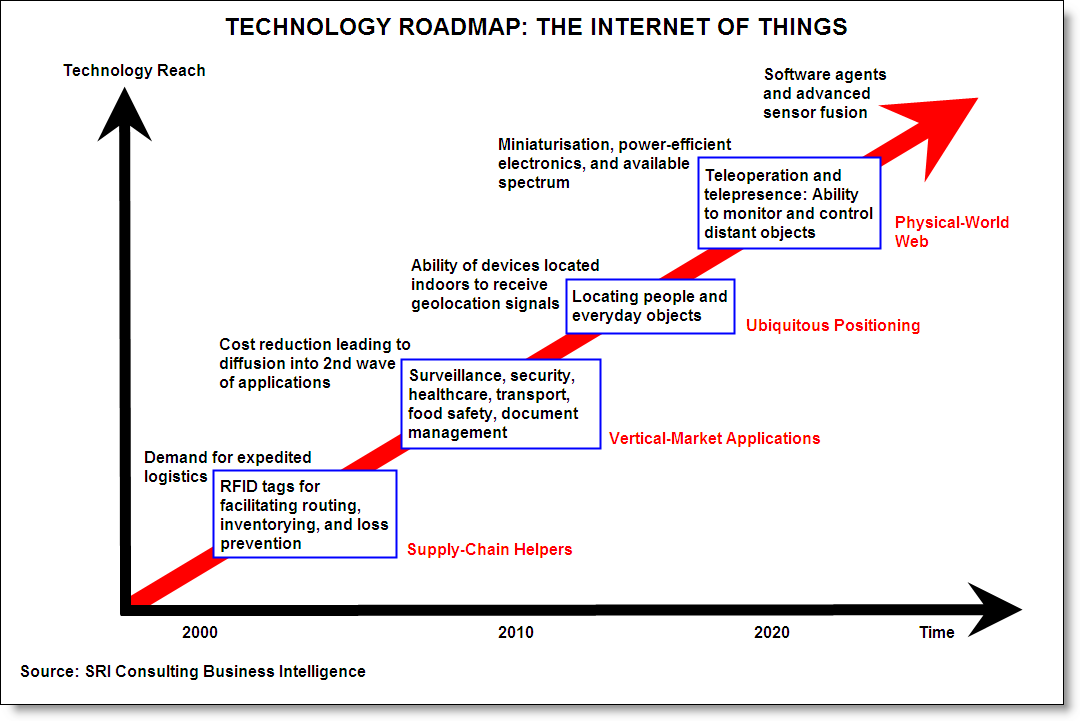 TECHNOLOGY ROADMAP: THE INTERNET OF THINGS

Technology Reach

Software agents and advanced sensor fusion

Miniaturisation, power-efficient electronics, and available spectrum

Teleoperation and telepresence: Ability to monitor and control distant objects

Physical-World Web

Ability of devices located indoors to receive geolocation signals

Locating people and everyday objects

Ubiquitous Positioning

Cost reduction leading to diffusion into 2nd wave of applications

Surveillance, security, healthcare, transport, food safety, document management

Vertical-Market Applications

Demand for expedited logistics

RFID tags for facilitating routing, inventorying, and loss prevention

Supply-Chain Helpers

2000

2010

2020

Time

Source: SRI Consulting Business Intelligence